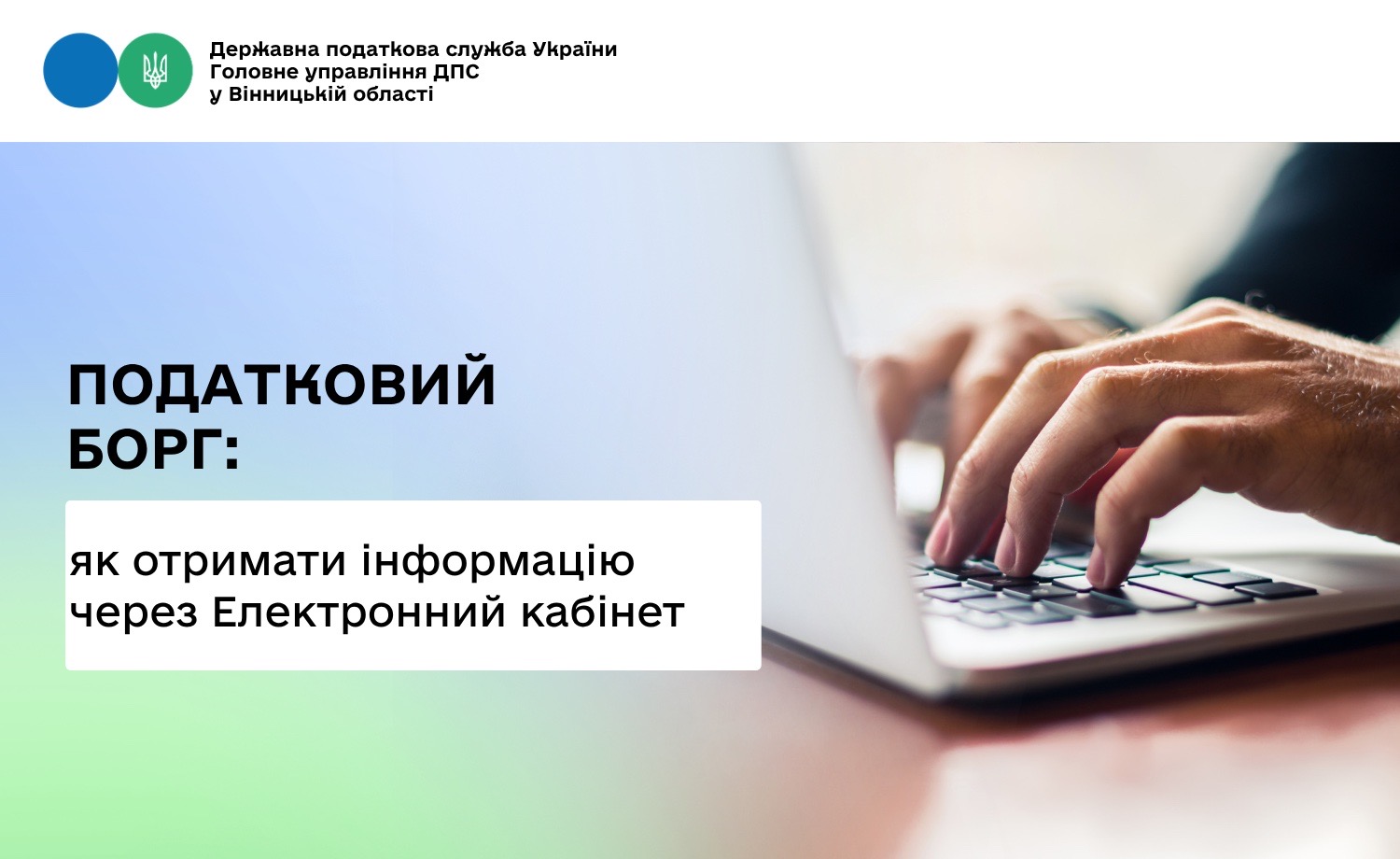 Державна податкова служба України
Головне управління ДПС
у Вінницькій області

ПОДАТКОВИЙ
БОРГ:

як отримати інформацію
через Електронний кабінет